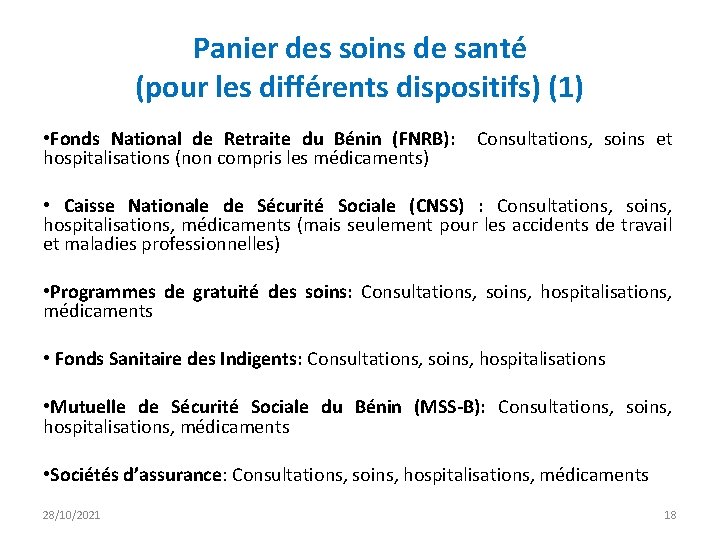 Panier des soins de santé
(pour les différents dispositifs) (1)

•Fonds National de Retraite du Bénin (FNRB): Consultations, soins et hospitalisations (non compris les médicaments)

• Caisse Nationale de Sécurité Sociale (CNSS) : Consultations, soins, hospitalisations, médicaments (mais seulement pour les accidents de travail et maladies professionnelles)

•Programmes de gratuité des soins: Consultations, soins, hospitalisations, médicaments

• Fonds Sanitaire des Indigents: Consultations, soins, hospitalisations

•Mutuelle de Sécurité Sociale du Bénin (MSS-B): Consultations, soins, hospitalisations, médicaments

•Sociétés d'assurance: Consultations, soins, hospitalisations, médicaments

28/10/2021

18